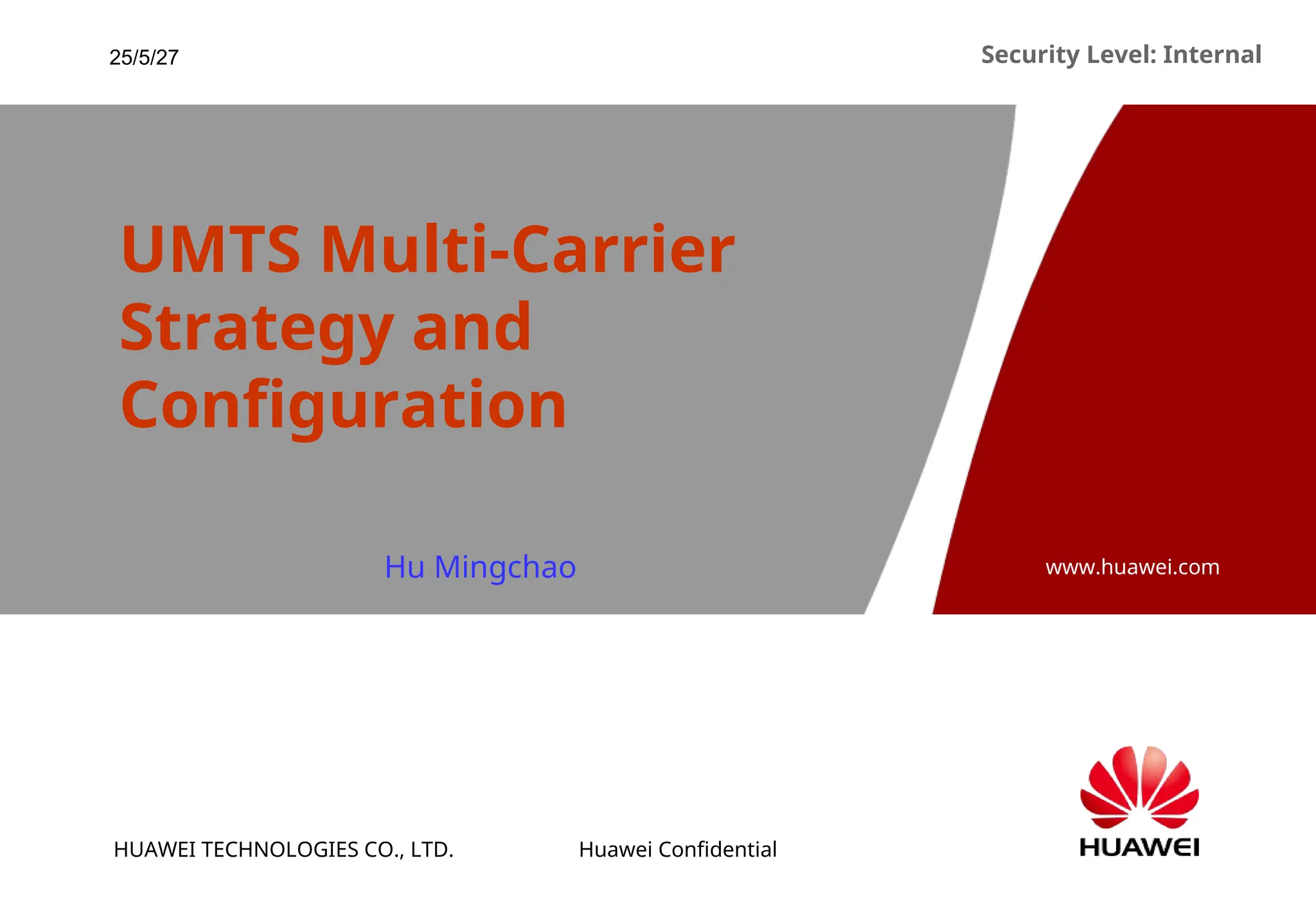 25/5/27

Security Level: Internal

UMTS Multi-Carrier Strategy and Configuration

Hu Mingchao

www.huawei.com

HUAWEI TECHNOLOGIES CO., LTD.

Huawei Confidential

HUAWEI